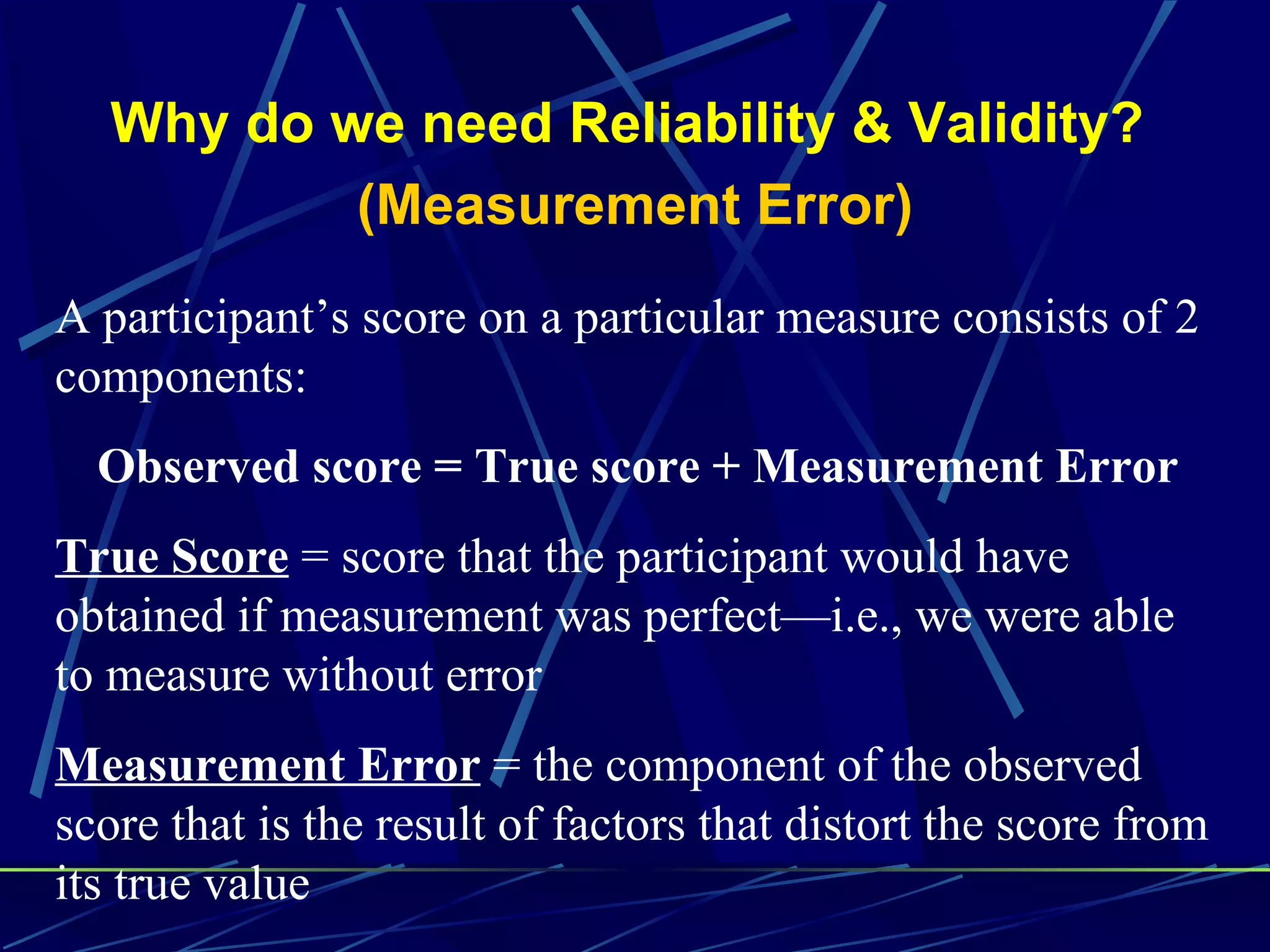 Why do we need Reliability & Validity?
(Measurement Error)

A participant’s score on a particular measure consists of 2 components:

Observed score = True score + Measurement Error

True Score = score that the participant would have obtained if measurement was perfect—i.e., we were able to measure without error

Measurement Error = the component of the observed score that is the result of factors that distort the score from its true value